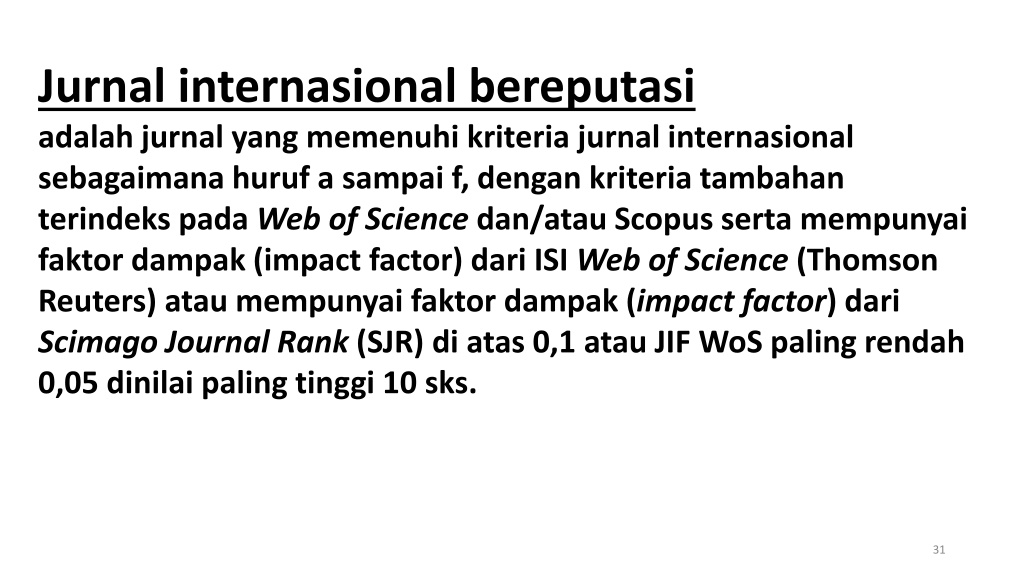 Jurnal internasional bereputasi
adalah jurnal yang memenuhi kriteria jurnal internasional sebagaimana huruf a sampai f, dengan kriteria tambahan terindeks pada Web of Science dan/atau Scopus serta mempunyai faktor dampak (impact factor) dari ISI Web of Science (Thomson Reuters) atau mempunyai faktor dampak (impact factor) dari Scimago Journal Rank (SJR) di atas 0,1 atau JIF WoS paling rendah 0,05 dinilai paling tinggi 10 sks.

31